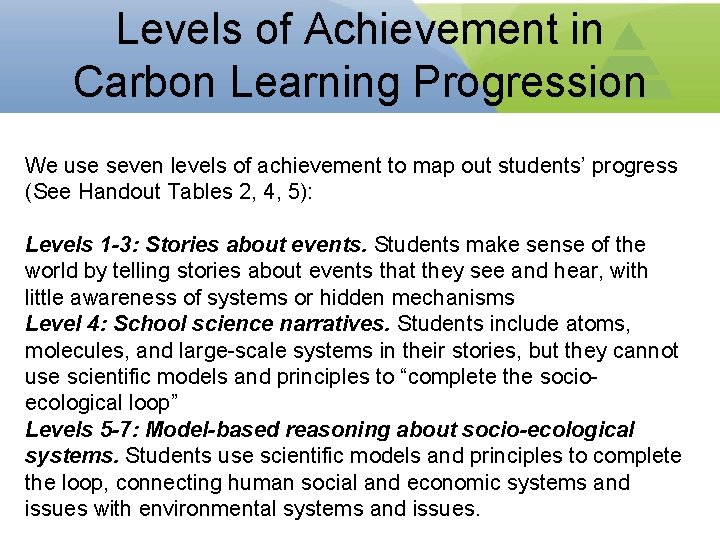 Levels of Achievement in Carbon Learning Progression

We use seven levels of achievement to map out students' progress (See Handout Tables 2, 4, 5):

Levels 1-3: Stories about events. Students make sense of the world by telling stories about events that they see and hear, with little awareness of systems or hidden mechanisms
Level 4: School science narratives. Students include atoms, molecules, and large-scale systems in their stories, but they cannot use scientific models and principles to "complete the socio-ecological loop"
Levels 5-7: Model-based reasoning about socio-ecological systems. Students use scientific models and principles to complete the loop, connecting human social and economic systems and issues with environmental systems and issues.